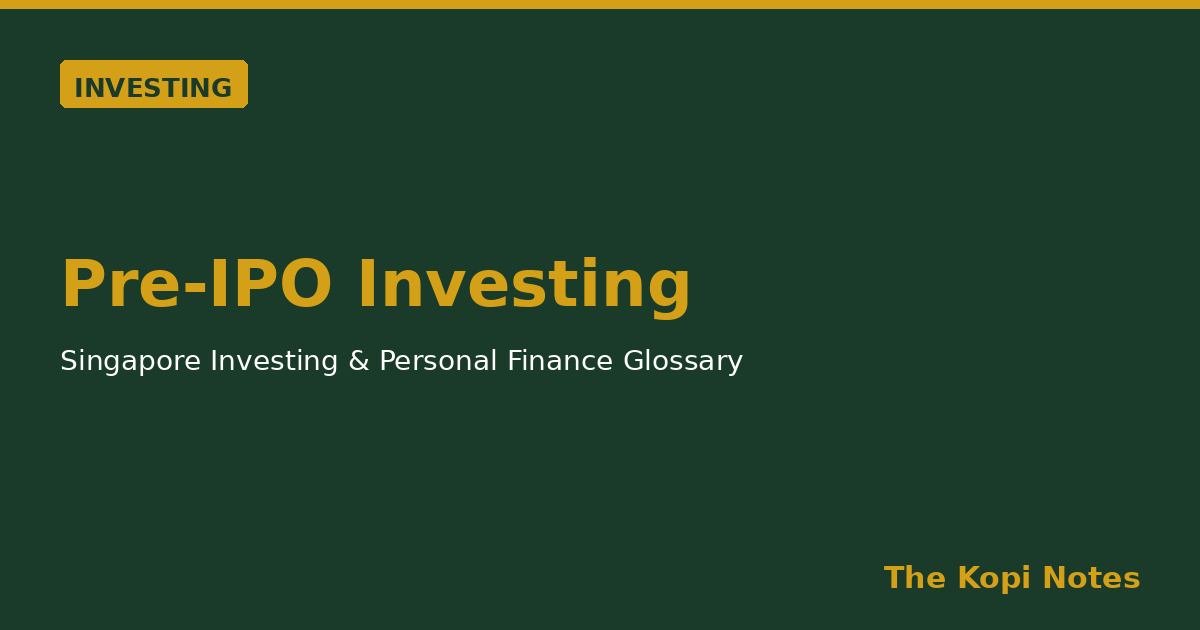 INVESTING

Pre-IPO Investing

Singapore Investing & Personal Finance Glossary

The Kopi Notes